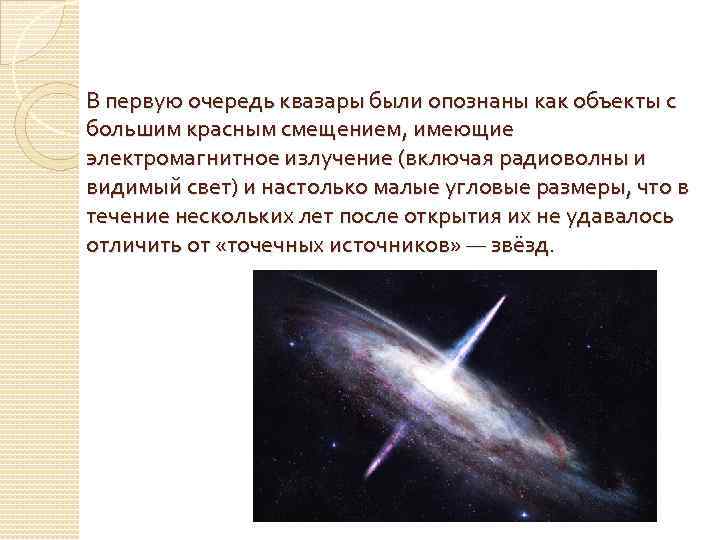 В первую очередь квазары были опознаны как объекты с большим красным смещением, имеющие электромагнитное излучение (включая радиоволны и видимый свет) и настолько малые угловые размеры, что в течение нескольких лет после открытия их не удавалось отличить от «точечных источников» — звёзд.